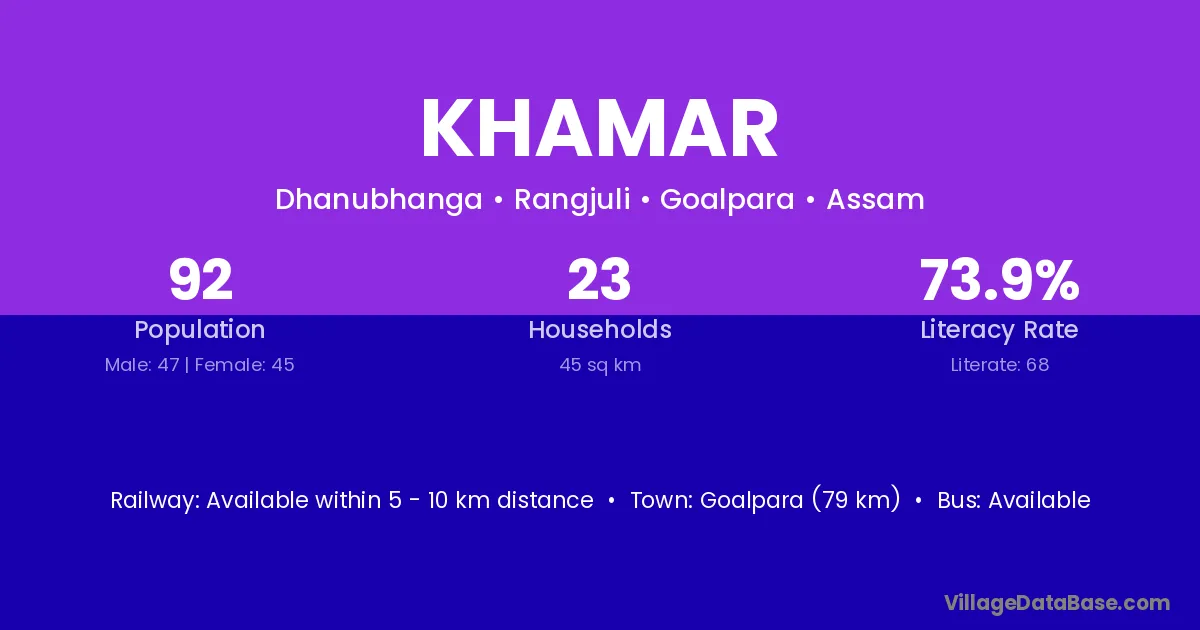 KHAMAR

Dhanubhanga • Rangjuli • Goalpara • Assam

92
Population
Male: 47 | Female: 45

23
Households
45 sq km

73.9%
Literacy Rate
Literate: 68

Railway: Available within 5 - 10 km distance • Town: Goalpara (79 km) • Bus: Available

VillageDataBase.com